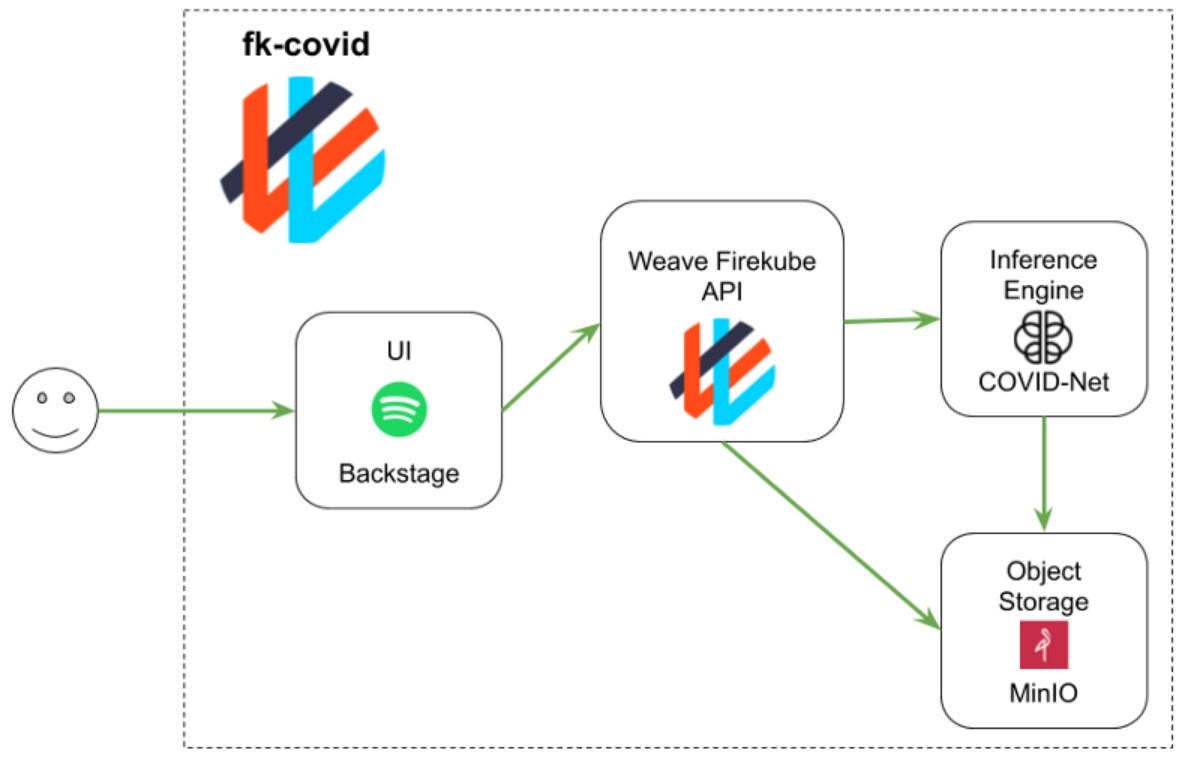 fk-covid

UI

Backstage

Weave Firekube API

Inference Engine

COVID-Net

Object Storage

MinIO